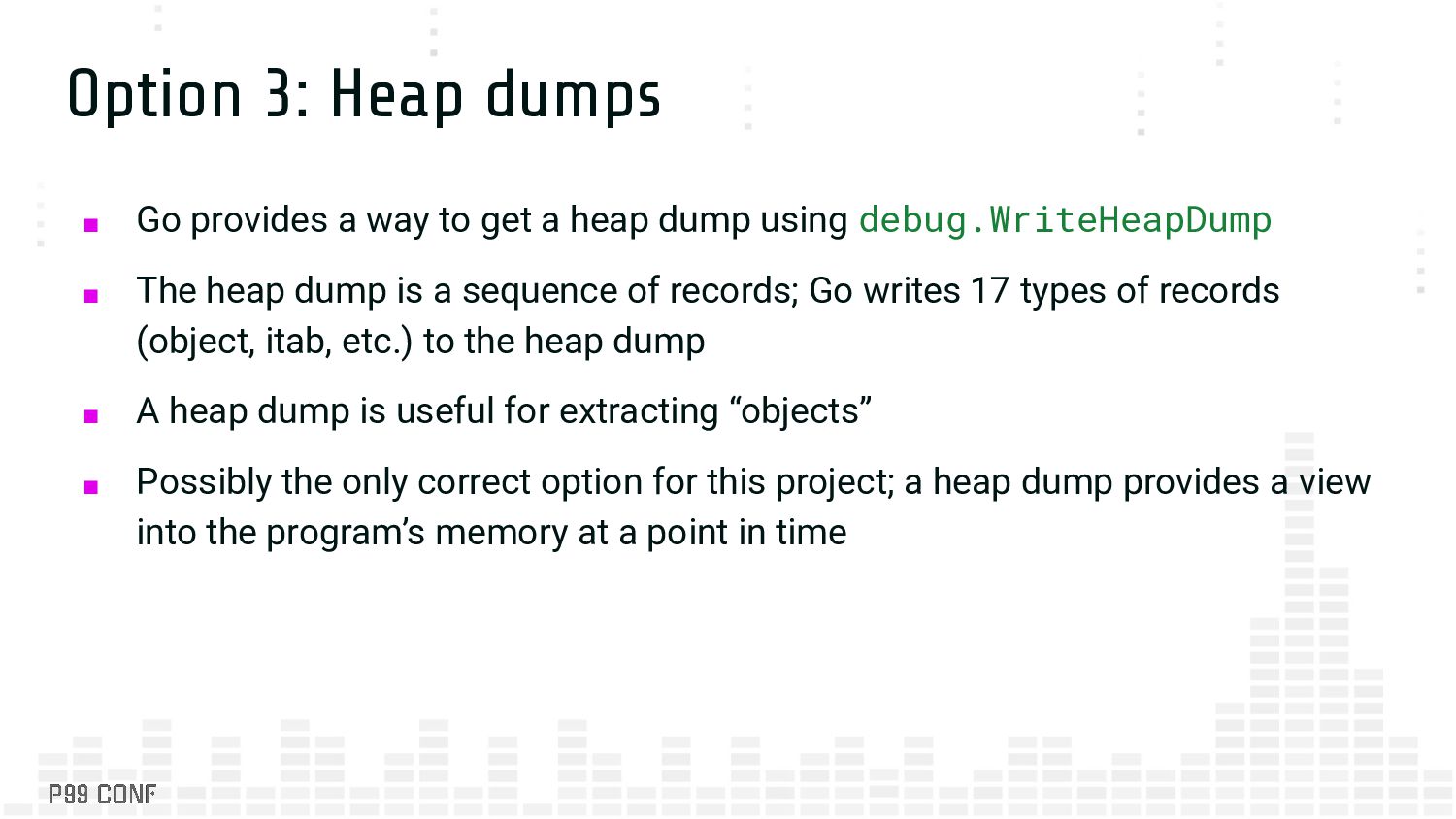 Option 3: Heap dumps

■ Go provides a way to get a heap dump using debug.WriteHeapDump

■ The heap dump is a sequence of records; Go writes 17 types of records (object, itab, etc.) to the heap dump

■ A heap dump is useful for extracting “objects”

■ Possibly the only correct option for this project; a heap dump provides a view into the program’s memory at a point in time

P99 CONF